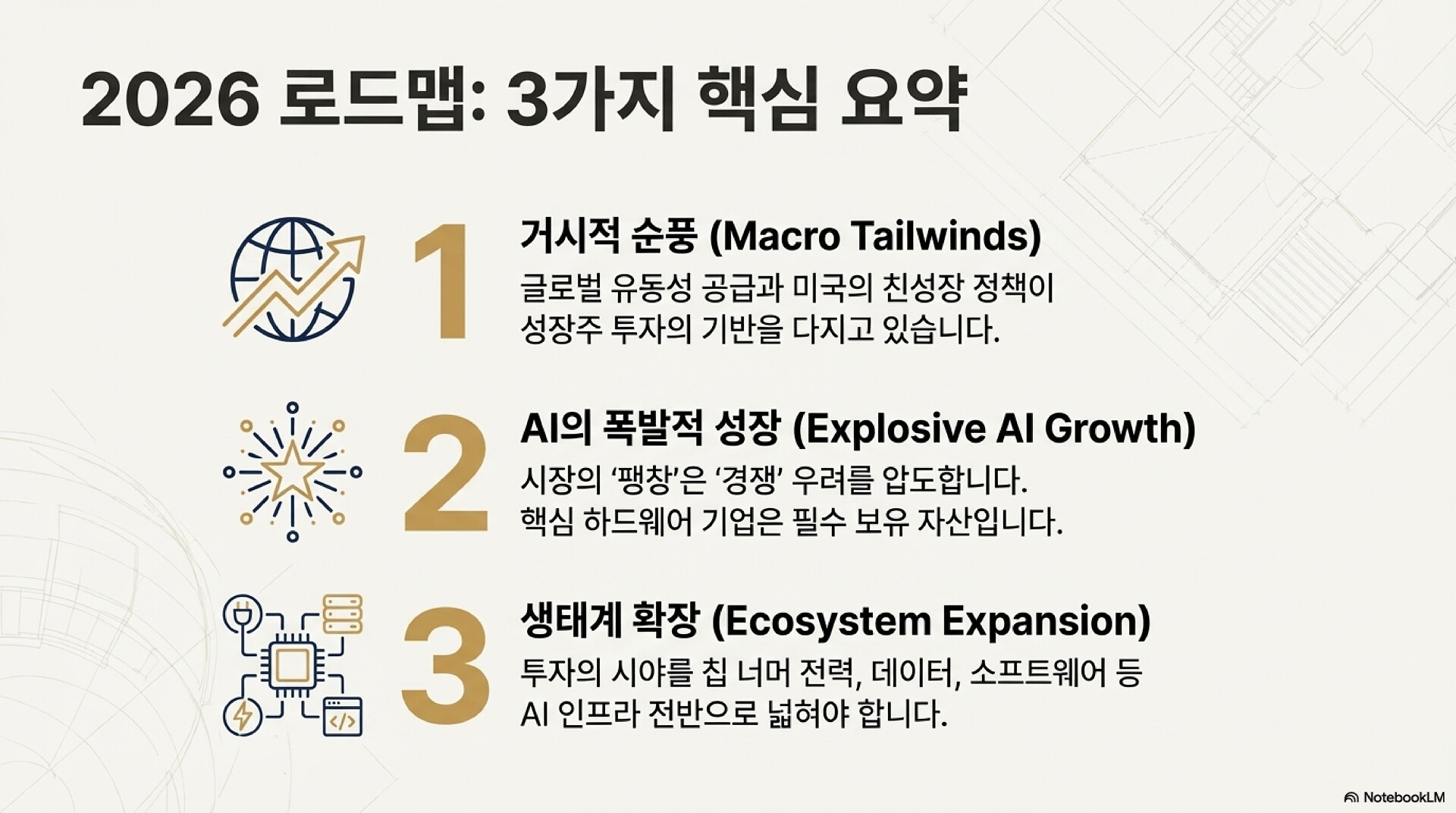 2026 로드맵: 3가지 핵심 요약

1

거시적 순풍 (Macro Tailwinds)

글로벌 유동성 공급과 미국의 친성장 정책이 성장주 투자의 기반을 다지고 있습니다.

2

AI의 폭발적 성장 (Explosive AI Growth)

시장의 '팽창'은 '경쟁' 우려를 압도합니다. 핵심 하드웨어 기업은 필수 보유 자산입니다.

3

생태계 확장 (Ecosystem Expansion)

투자의 시야를 칩 너머 전력, 데이터, 소프트웨어 등 AI 인프라 전반으로 넓혀야 합니다.

NotebookLM